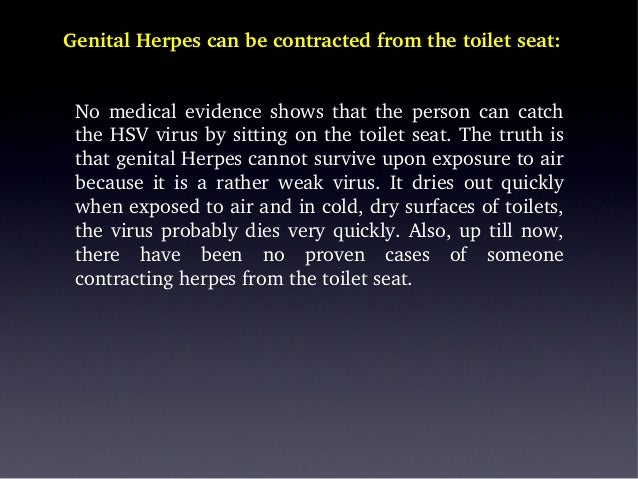 Genital Herpes can be contracted from the toilet seat:

No medical evidence shows that the person can catch the HSV virus by sitting on the toilet seat. The truth is that genital Herpes cannot survive upon exposure to air because it is a rather weak virus. It dries out quickly when exposed to air and in cold, dry surfaces of toilets, the virus probably dies very quickly. Also, up till now, there have been no proven cases of someone contracting herpes from the toilet seat.